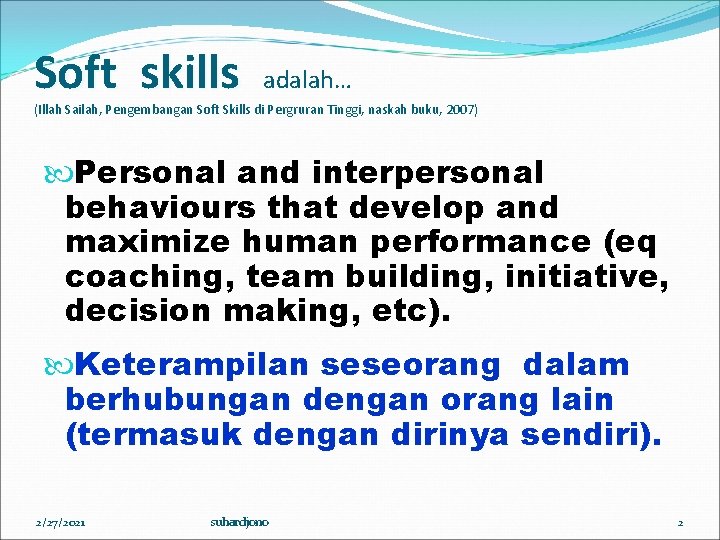 Soft skills adalah…
(Illah Sailah, Pengembangan Soft Skills di Pergruran Tinggi, naskah buku, 2007)

Personal and interpersonal behaviours that develop and maximize human performance (eq coaching, team building, initiative, decision making, etc).

Keterampilan seseorang dalam berhubungan dengan orang lain (termasuk dengan dirinya sendiri).

2/27/2021 suhardjono 2